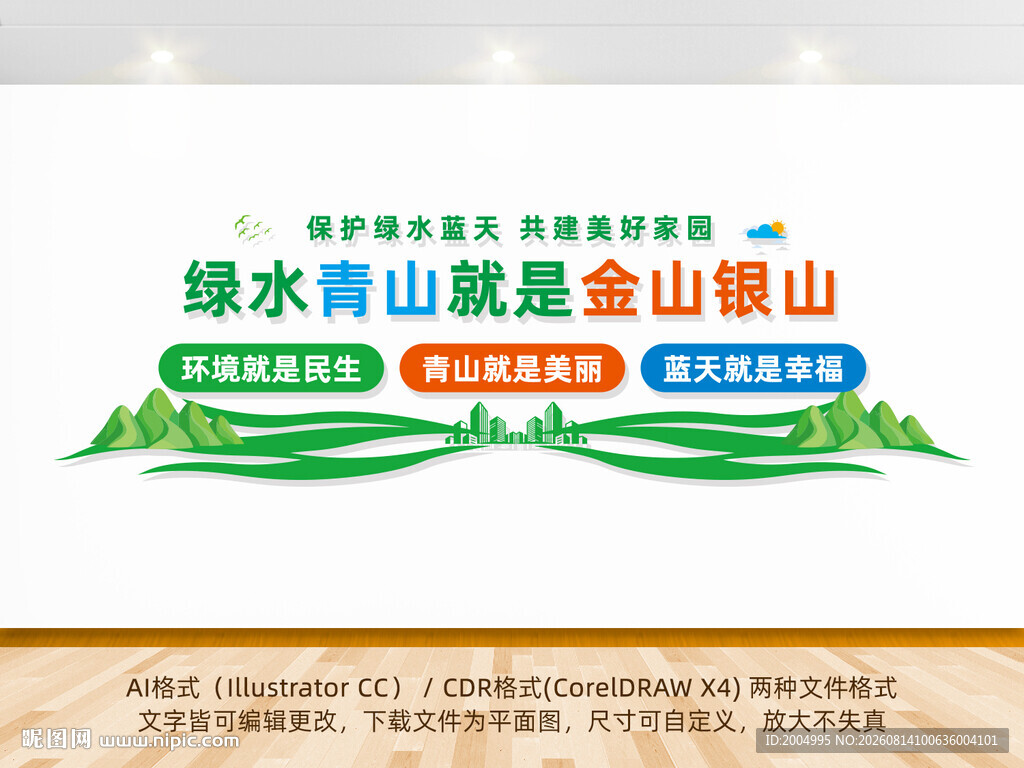 保护绿水蓝天 共建美好家园

绿水青山就是金山银山

环境就是民生

青山就是美丽

蓝天就是幸福

AI格式（Illustrator CC） / CDR格式(CorelDRAW X4) 两种文件格式

文字皆可编辑更改，下载文件为平面图，尺寸可自定义，放大不失真

昵图网 www.nipic.com

ID:2004995 NO:20260814100636004101